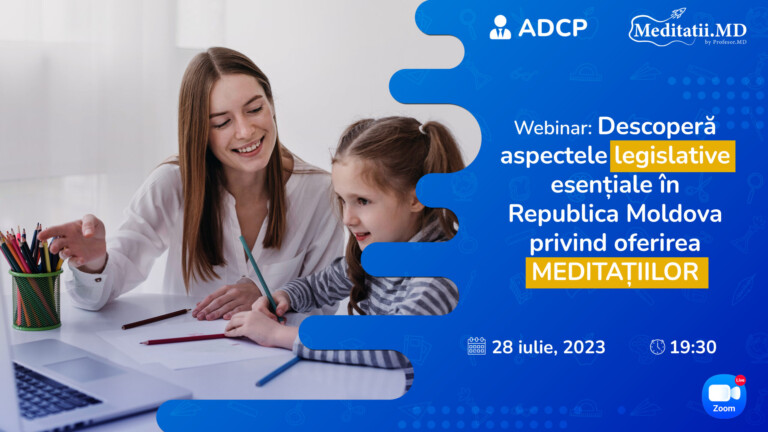 ADCP

Meditatii.MD
by Profesor.MD

Webinar: Descoperă aspectele legislative esențiale în Republica Moldova privind oferirea MEDITAȚIILOR

28 iulie, 2023

19:30

Live
Zoom